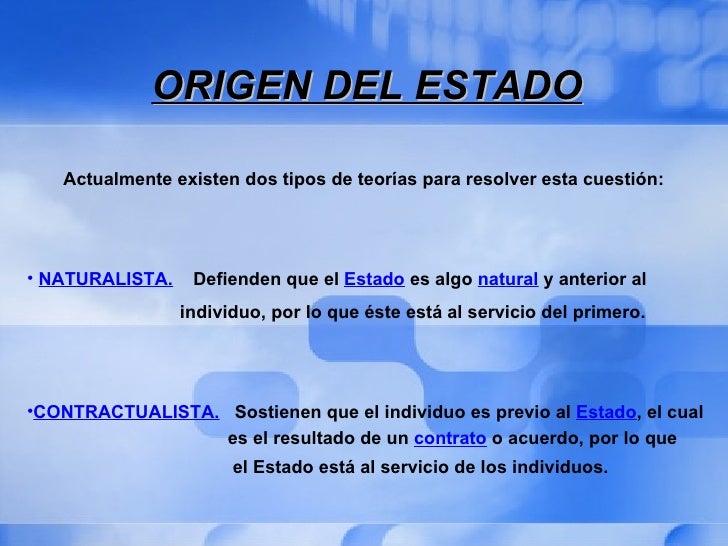 ORIGEN DEL ESTADO

Actualmente existen dos tipos de teorías para resolver esta cuestión:

• NATURALISTA. Defienden que el Estado es algo natural y anterior al individuo, por lo que éste está al servicio del primero.

•CONTRACTUALISTA. Sostienen que el individuo es previo al Estado, el cual es el resultado de un contrato o acuerdo, por lo que el Estado está al servicio de los individuos.